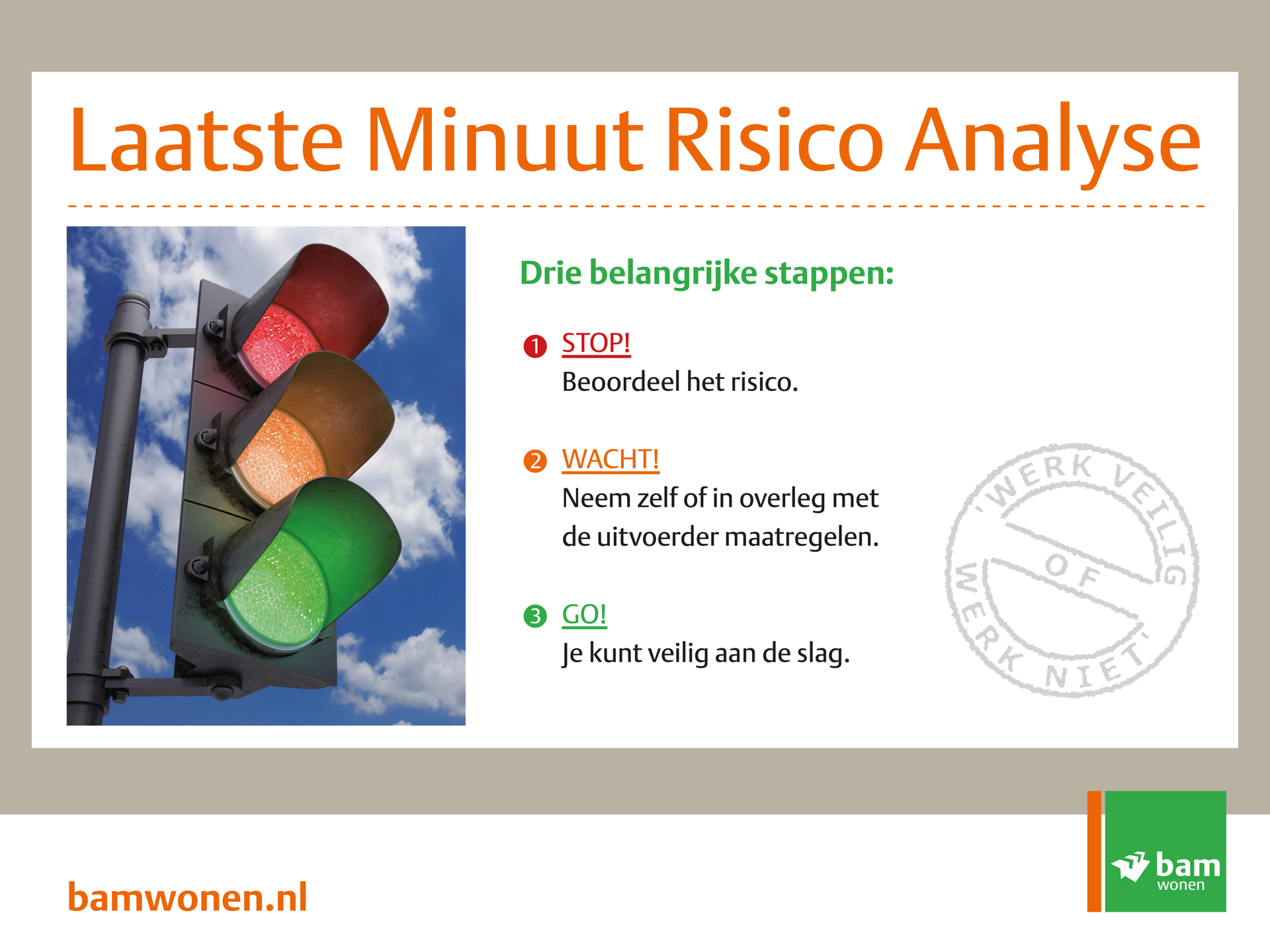 Laatste Minuut Risico Analyse

Drie belangrijke stappen:

1 STOP!
Beoordeel het risico.

2 WACHT!
Neem zelf of in overleg met de uitvoerder maatregelen.

3 GO!
Je kunt veilig aan de slag.

'WERK VEILIG OF WERK NIET'

bamwonen.nl

bam wonen